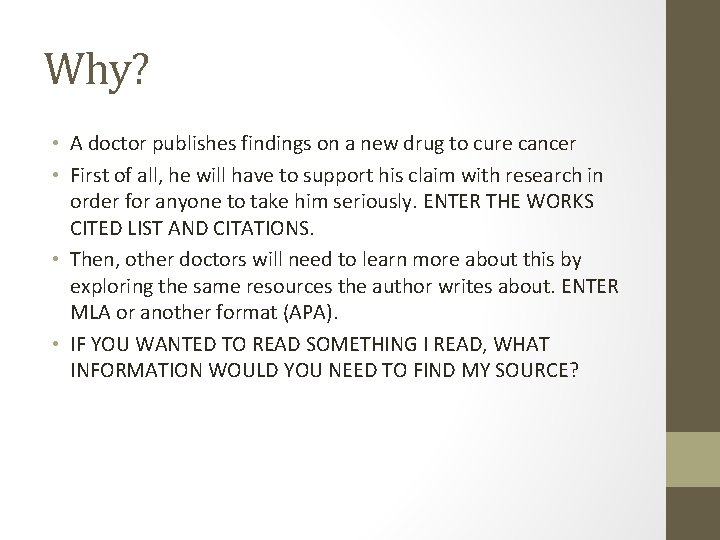 Why?

• A doctor publishes findings on a new drug to cure cancer
• First of all, he will have to support his claim with research in order for anyone to take him seriously. ENTER THE WORKS CITED LIST AND CITATIONS.
• Then, other doctors will need to learn more about this by exploring the same resources the author writes about. ENTER MLA or another format (APA).
• IF YOU WANTED TO READ SOMETHING I READ, WHAT INFORMATION WOULD YOU NEED TO FIND MY SOURCE?